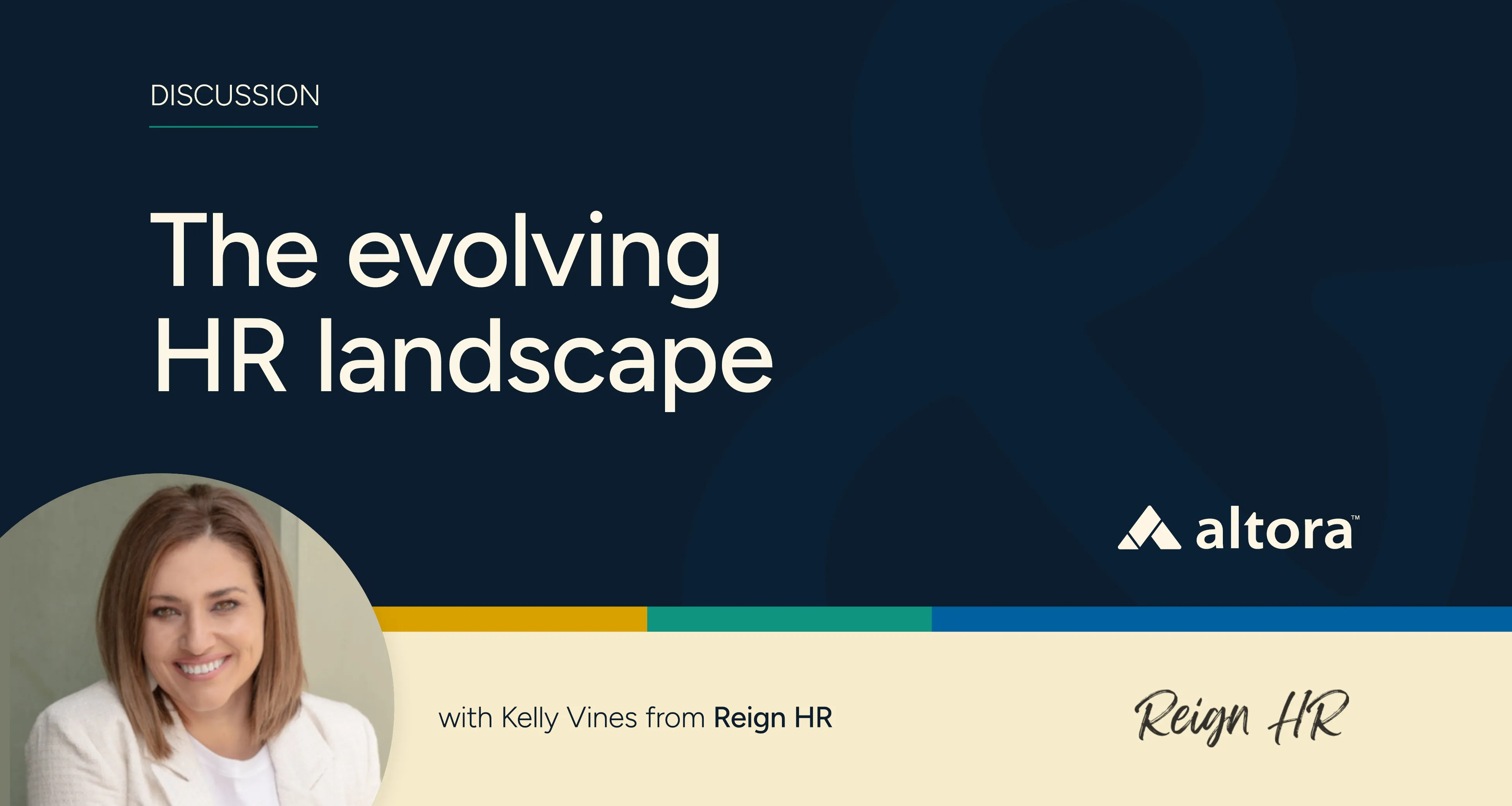 DISCUSSION

The evolving HR landscape

altora™

with Kelly Vines from Reign HR

Reign HR